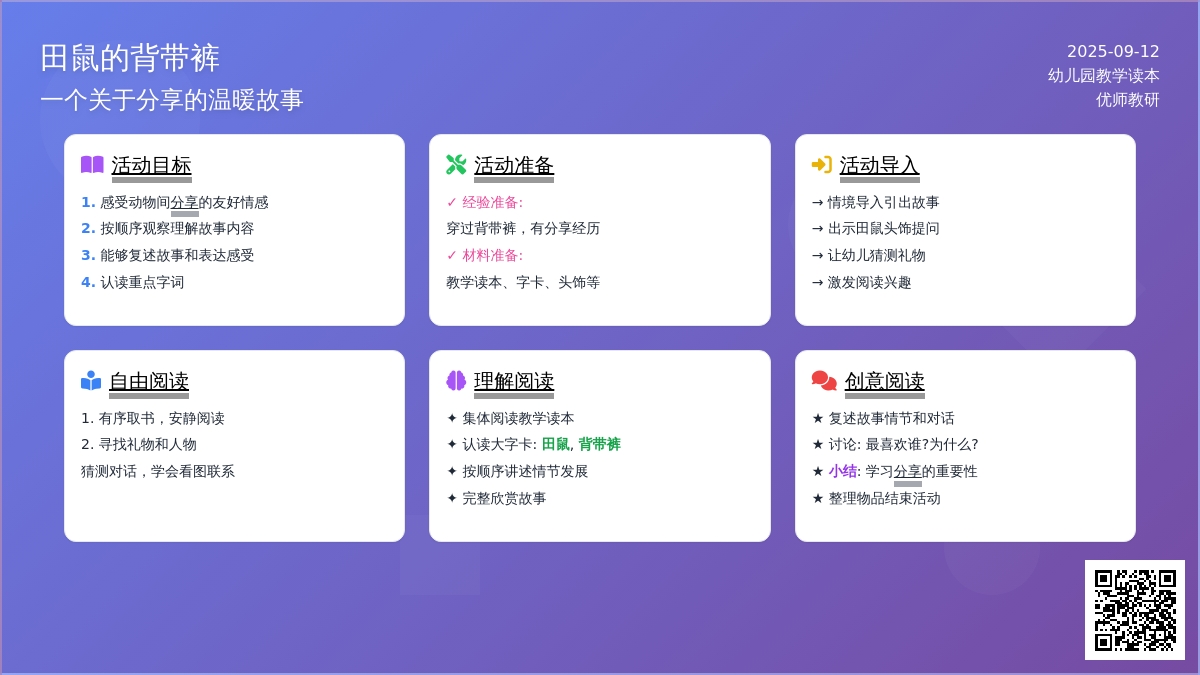 田鼠的背带裤
一个关于分享的温暖故事

2025-09-12
幼儿园教学读本
优师教研

活动目标
1. 感受动物间分享的友好情感
2. 按顺序观察理解故事内容
3. 能够复述故事和表达感受
4. 认读重点字词

活动准备
✓ 经验准备:
穿过背带裤，有分享经历
✓ 材料准备:
教学读本、字卡、头饰等

活动导入
→ 情境导入引出故事
→ 出示田鼠头饰提问
→ 让幼儿猜测礼物
→ 激发阅读兴趣

自由阅读
1. 有序取书，安静阅读
2. 寻找礼物和人物
猜测对话，学会看图联系

理解阅读
✦ 集体阅读教学读本
✦ 认读大字卡: 田鼠, 背带裤
✦ 按顺序讲述情节发展
✦ 完整欣赏故事

创意阅读
★ 复述故事情节和对话
★ 讨论: 最喜欢谁?为什么?
★ 小结: 学习分享的重要性
★ 整理物品结束活动